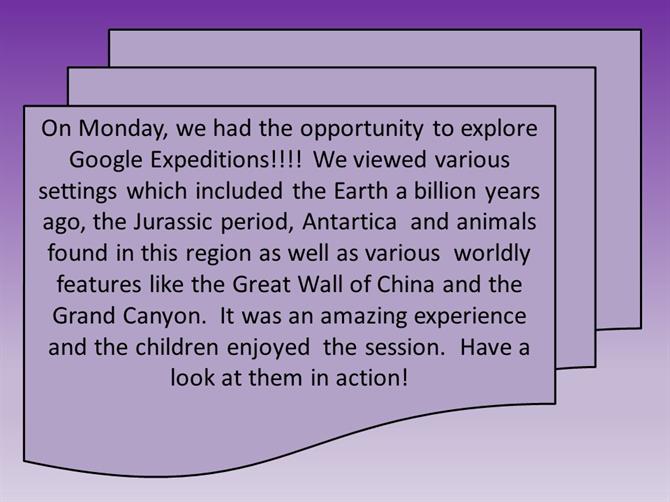 On Monday, we had the opportunity to explore Google Expeditions!!!! We viewed various settings which included the Earth a billion years ago, the Jurassic period, Antartica and animals found in this region as well as various worldly features like the Great Wall of China and the Grand Canyon. It was an amazing experience and the children enjoyed the session. Have a look at them in action!